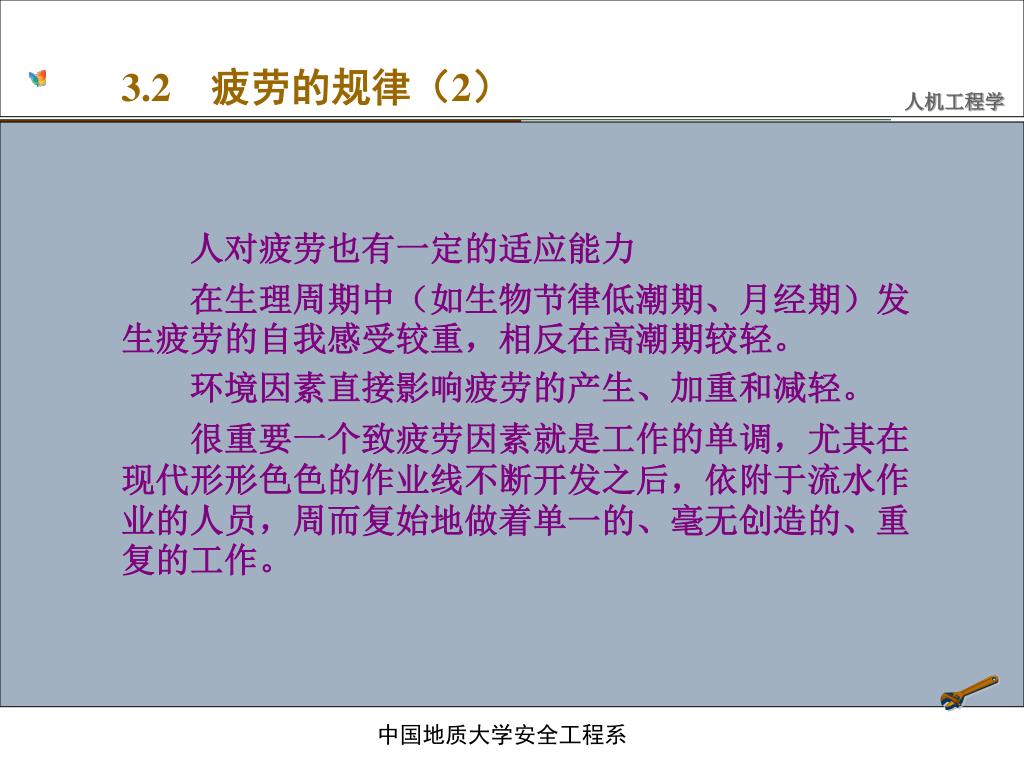 3.2　疲劳的规律（2）

人机工程学

人对疲劳也有一定的适应能力

在生理周期中（如生物节律低潮期、月经期）发生疲劳的自我感受较重，相反在高潮期较轻。

环境因素直接影响疲劳的产生、加重和减轻。

很重要一个致疲劳因素就是工作的单调，尤其在现代形形色色的作业线不断开发之后，依附于流水作业的人员，周而复始地做着单一的、毫无创造的、重复的工作。

中国地质大学安全工程系